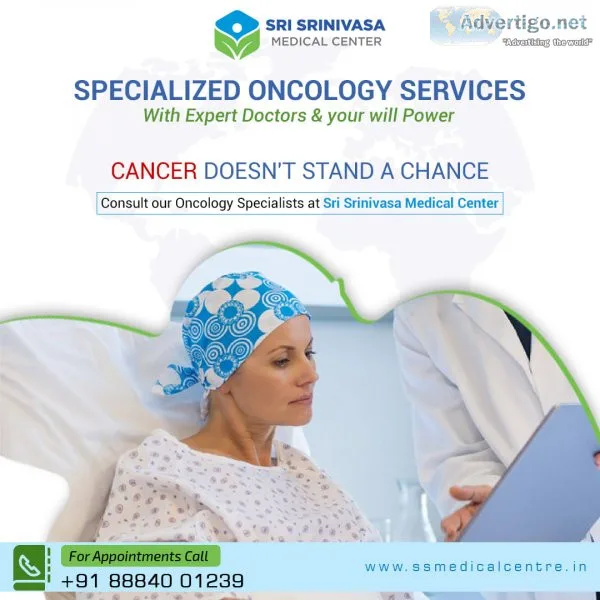 SRI SRINIVASA
MEDICAL CENTER

Advertigo.net
"Advertising the world"

SPECIALIZED ONCOLOGY SERVICES
With Expert Doctors & your will Power

CANCER DOESN'T STAND A CHANCE

Consult our Oncology Specialists at Sri Srinivasa Medical Center

For Appointments Call
+91 88840 01239

www.ssmedicalcentre.in